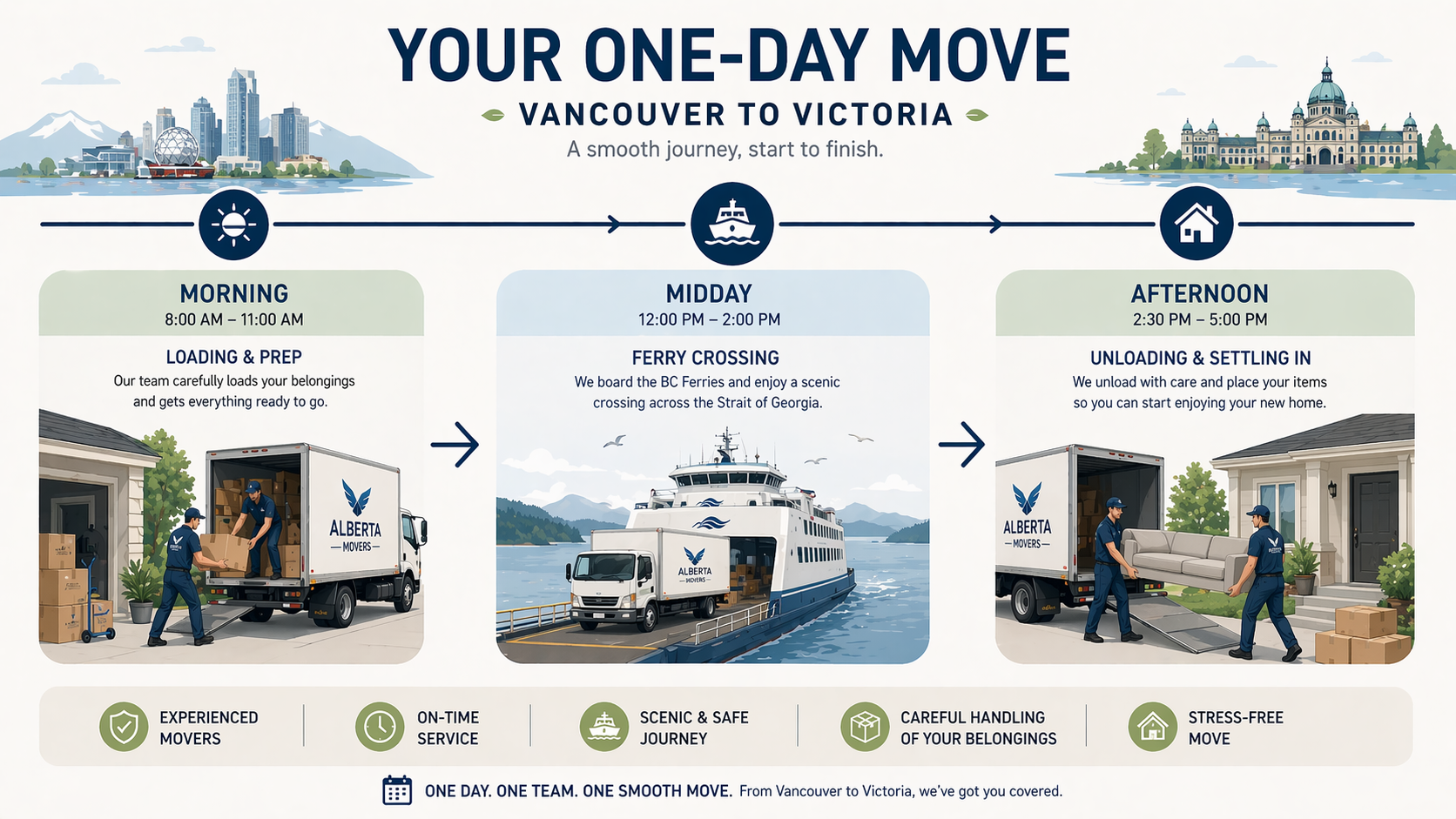 YOUR ONE-DAY MOVE

VANCOUVER TO VICTORIA

A smooth journey, start to finish.

MORNING
8:00 AM – 11:00 AM

LOADING & PREP
Our team carefully loads your belongings and gets everything ready to go.

ALBERTA MOVERS

MIDDAY
12:00 PM – 2:00 PM

FERRY CROSSING
We board the BC Ferries and enjoy a scenic crossing across the Strait of Georgia.

ALBERTA MOVERS

AFTERNOON
2:30 PM – 5:00 PM

UNLOADING & SETTLING IN
We unload with care and place your items so you can start enjoying your new home.

ALBERTA MOVERS

EXPERIENCED MOVERS

ON-TIME SERVICE

SCENIC & SAFE JOURNEY

CAREFUL HANDLING OF YOUR BELONGINGS

STRESS-FREE MOVE

ONE DAY. ONE TEAM. ONE SMOOTH MOVE. From Vancouver to Victoria, we've got you covered.